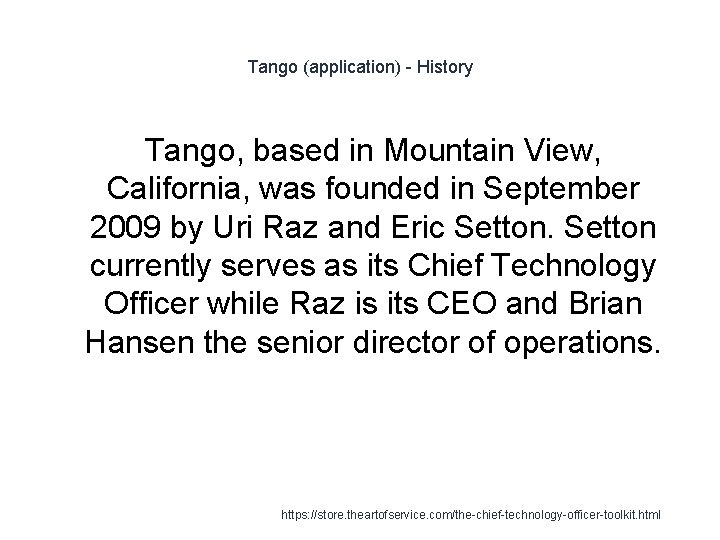 Tango (application) - History

Tango, based in Mountain View, California, was founded in September 2009 by Uri Raz and Eric Setton. Setton currently serves as its Chief Technology Officer while Raz is its CEO and Brian Hansen the senior director of operations.

https://store.theartofservice.com/the-chief-technology-officer-toolkit.html